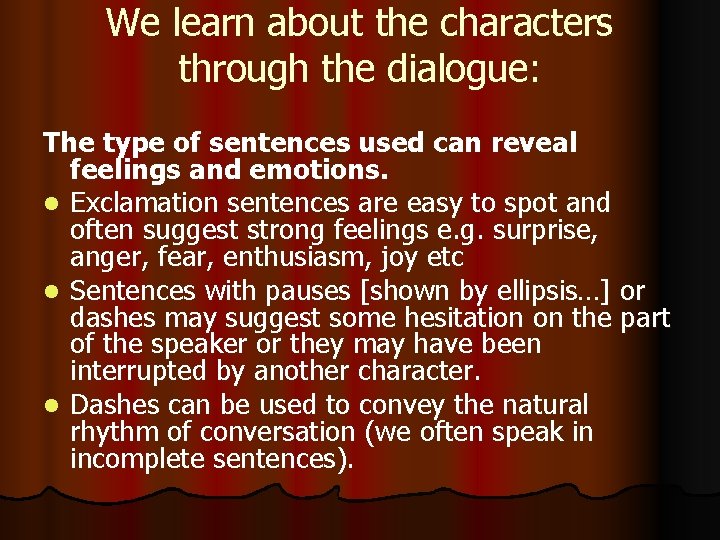 We learn about the characters through the dialogue:

The type of sentences used can reveal feelings and emotions.

- Exclamation sentences are easy to spot and often suggest strong feelings e.g. surprise, anger, fear, enthusiasm, joy etc
- Sentences with pauses [shown by ellipsis…] or dashes may suggest some hesitation on the part of the speaker or they may have been interrupted by another character.
- Dashes can be used to convey the natural rhythm of conversation (we often speak in incomplete sentences).